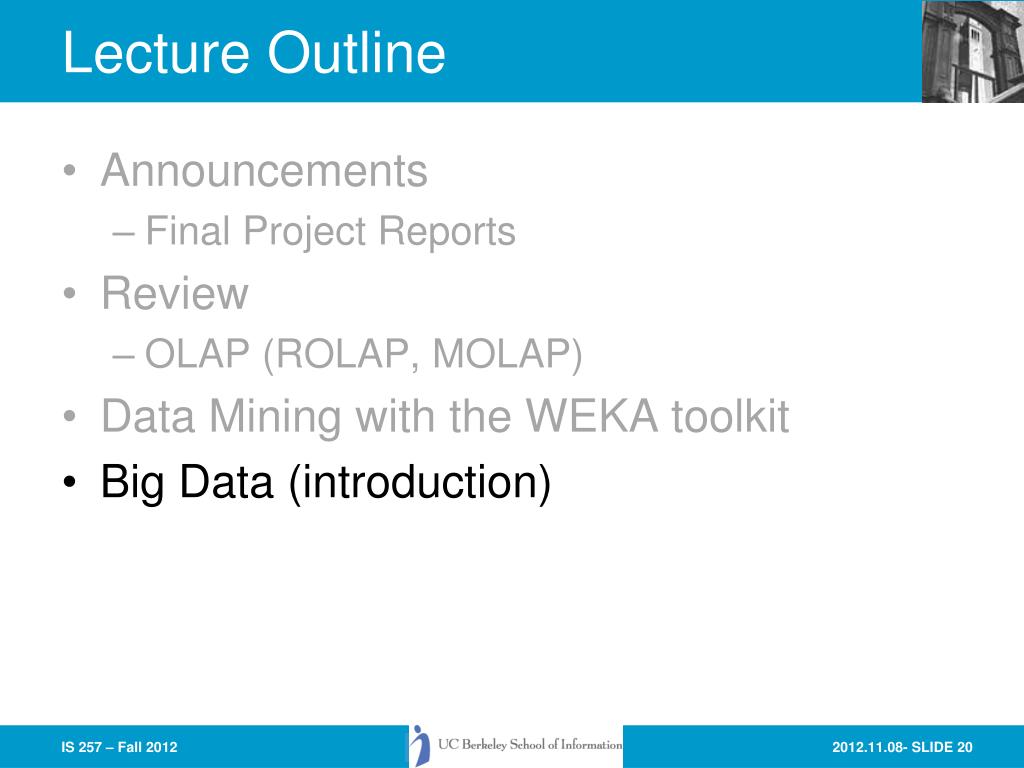 Lecture Outline

• Announcements
– Final Project Reports
• Review
– OLAP (ROLAP, MOLAP)
• Data Mining with the WEKA toolkit
• Big Data (introduction)

IS 257 – Fall 2012

UC Berkeley School of Information

2012.11.08- SLIDE 20